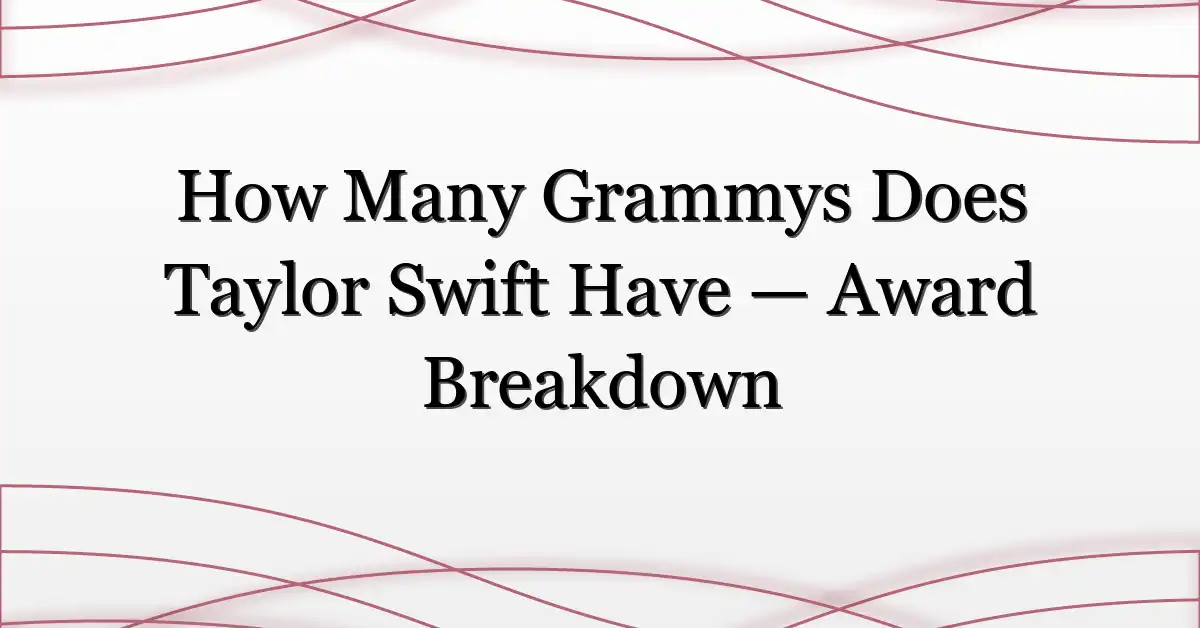 How Many Grammys Does Taylor Swift Have — Award Breakdown